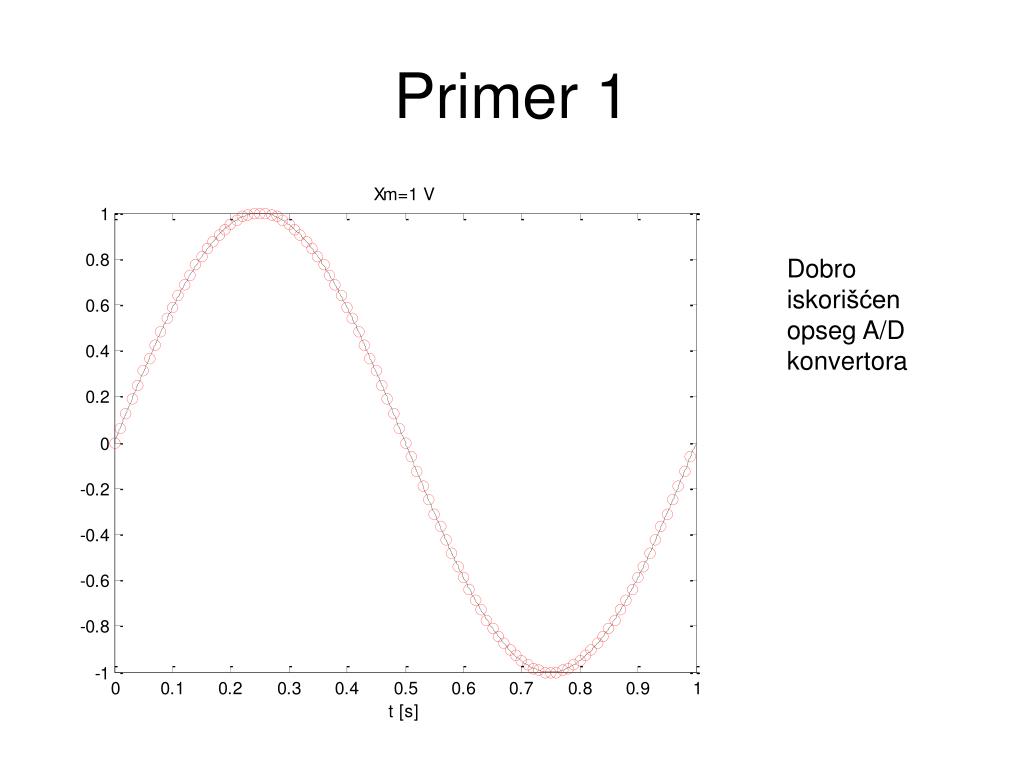 Primer 1

Xm=1 V

1
0.8
0.6
0.4
0.2
0
-0.2
-0.4
-0.6
-0.8
-1

0 0.1 0.2 0.3 0.4 0.5 0.6 0.7 0.8 0.9 1

t [s]

Dobro iskorišćen opseg A/D konvertora